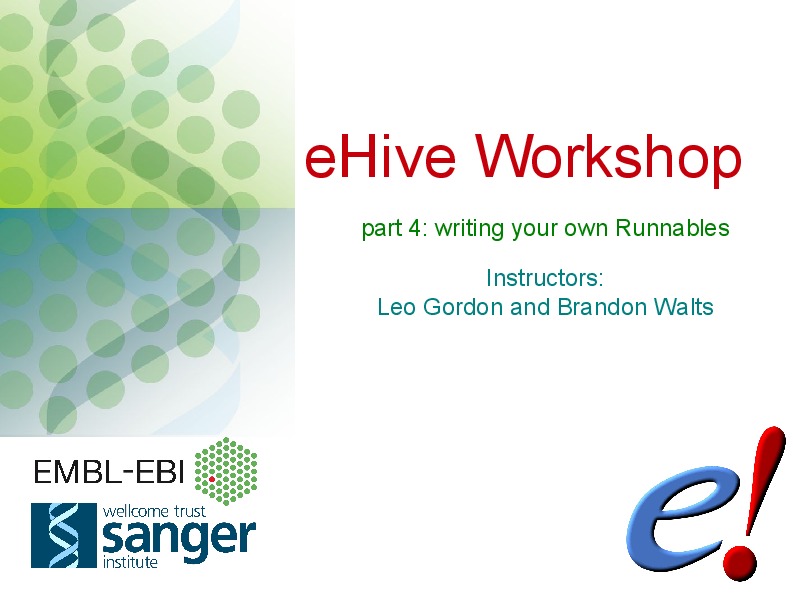 eHive Workshop

part 4: writing your own Runnables

Instructors:
Leo Gordon and Brandon Walts

EMBL-EBI

wellcome trust
sanger
institute

e!